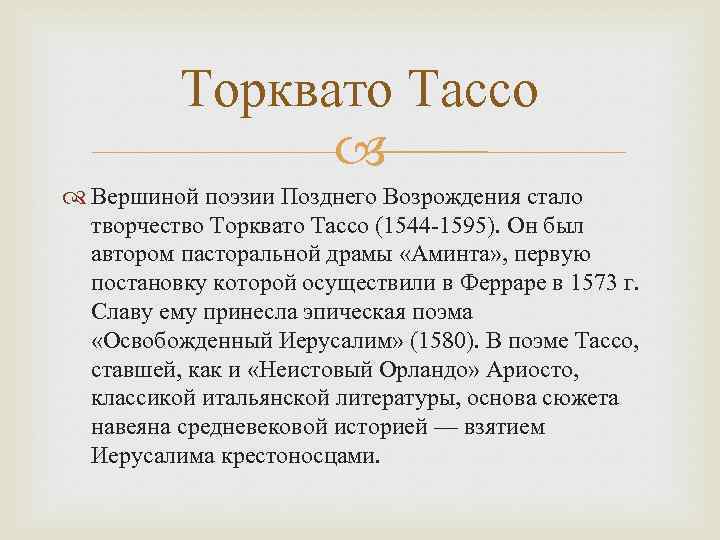 Торквато Тассо

Вершиной поэзии Позднего Возрождения стало творчество Торквато Тассо (1544-1595). Он был автором пасторальной драмы «Аминта», первую постановку которой осуществили в Ферраре в 1573 г. Славу ему принесла эпическая поэма «Освобожденный Иерусалим» (1580). В поэме Тассо, ставшей, как и «Неистовый Орландо» Ариосто, классикой итальянской литературы, основа сюжета навеяна средневековой историей — взятием Иерусалима крестоносцами.